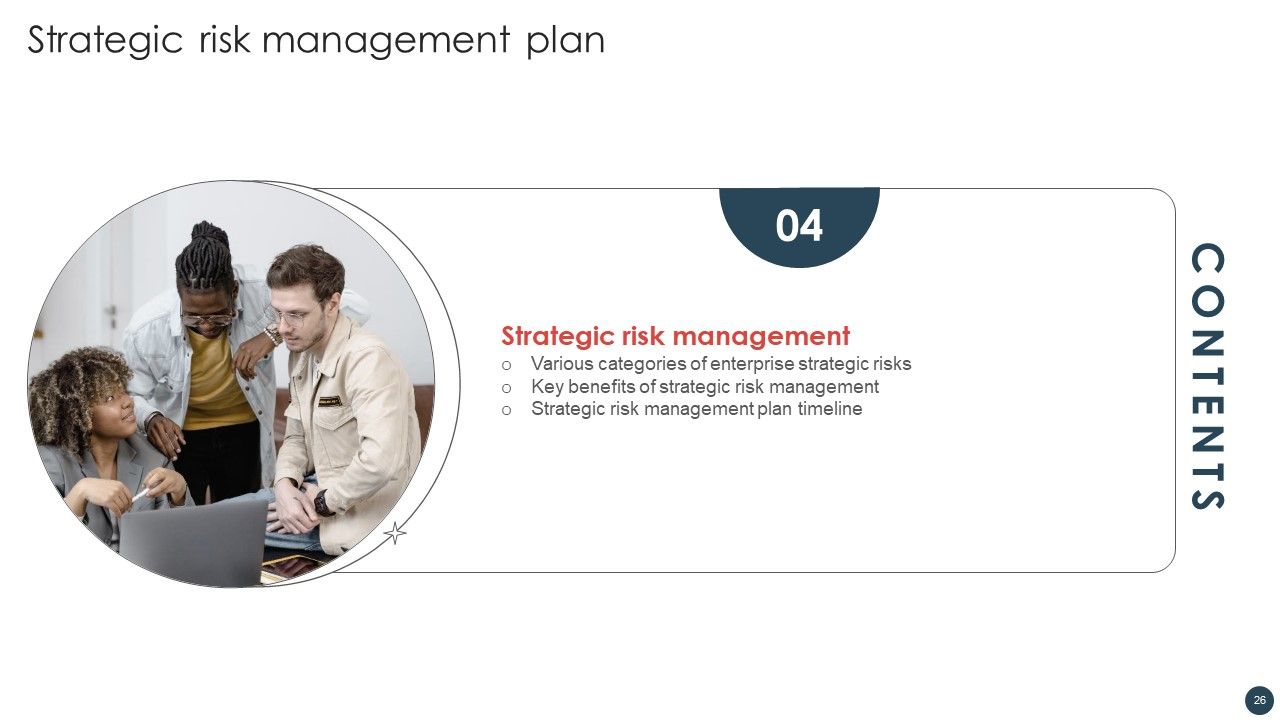 Strategic risk management plan

04

Strategic risk management
o Various categories of enterprise strategic risks
o Key benefits of strategic risk management
o Strategic risk management plan timeline

CONTENTS

26